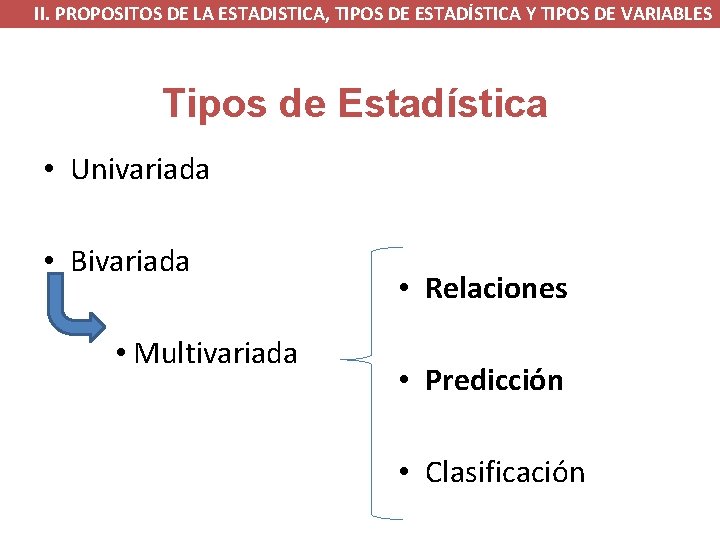 II. PROPOSITOS DE LA ESTADISTICA, TIPOS DE ESTADÍSTICA Y TIPOS DE VARIABLES

Tipos de Estadística

• Univariada

• Bivariada

• Multivariada

• Relaciones

• Predicción

• Clasificación